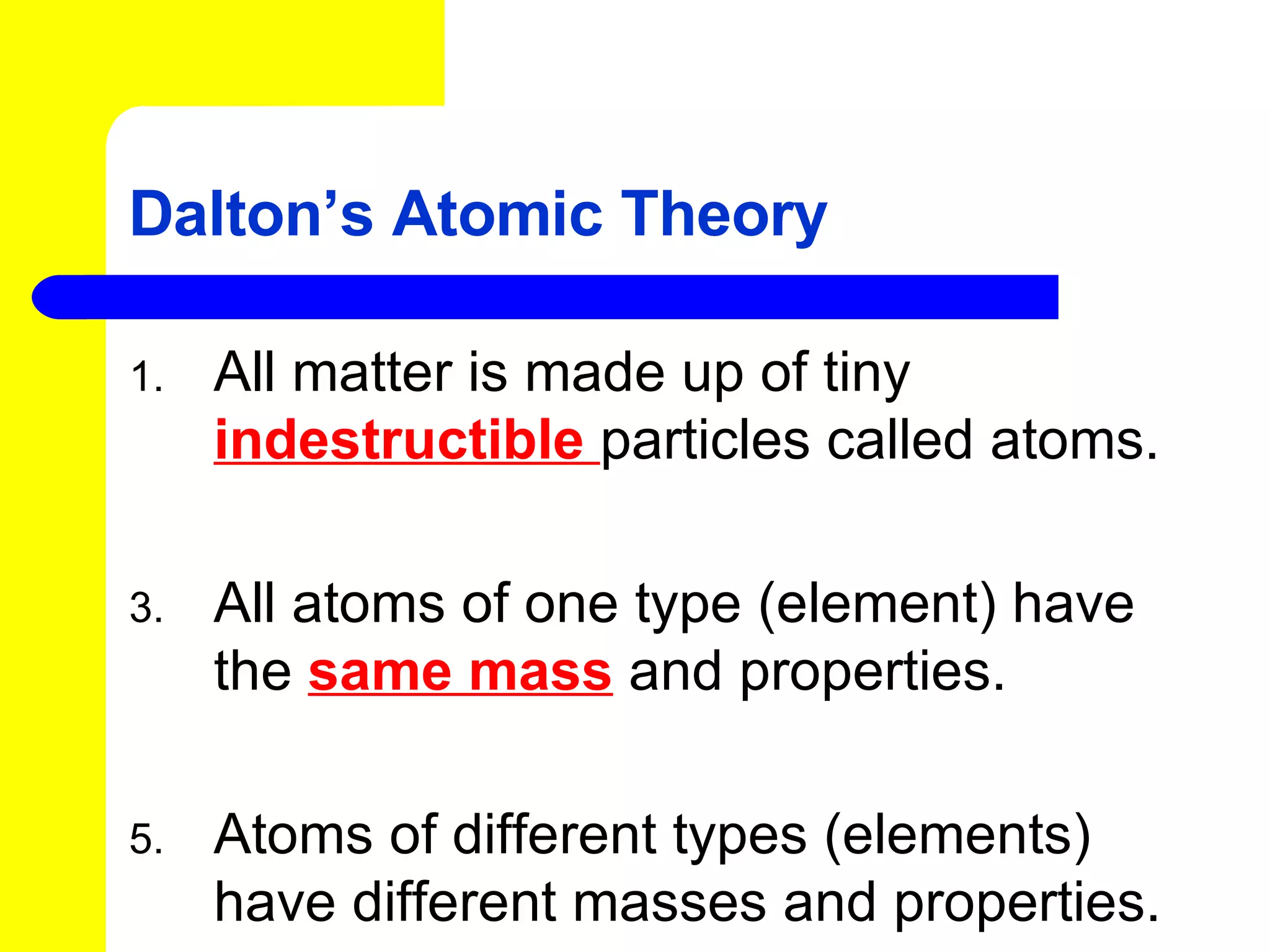 Dalton’s Atomic Theory

1. All matter is made up of tiny indestructible particles called atoms.

3. All atoms of one type (element) have the same mass and properties.

5. Atoms of different types (elements) have different masses and properties.